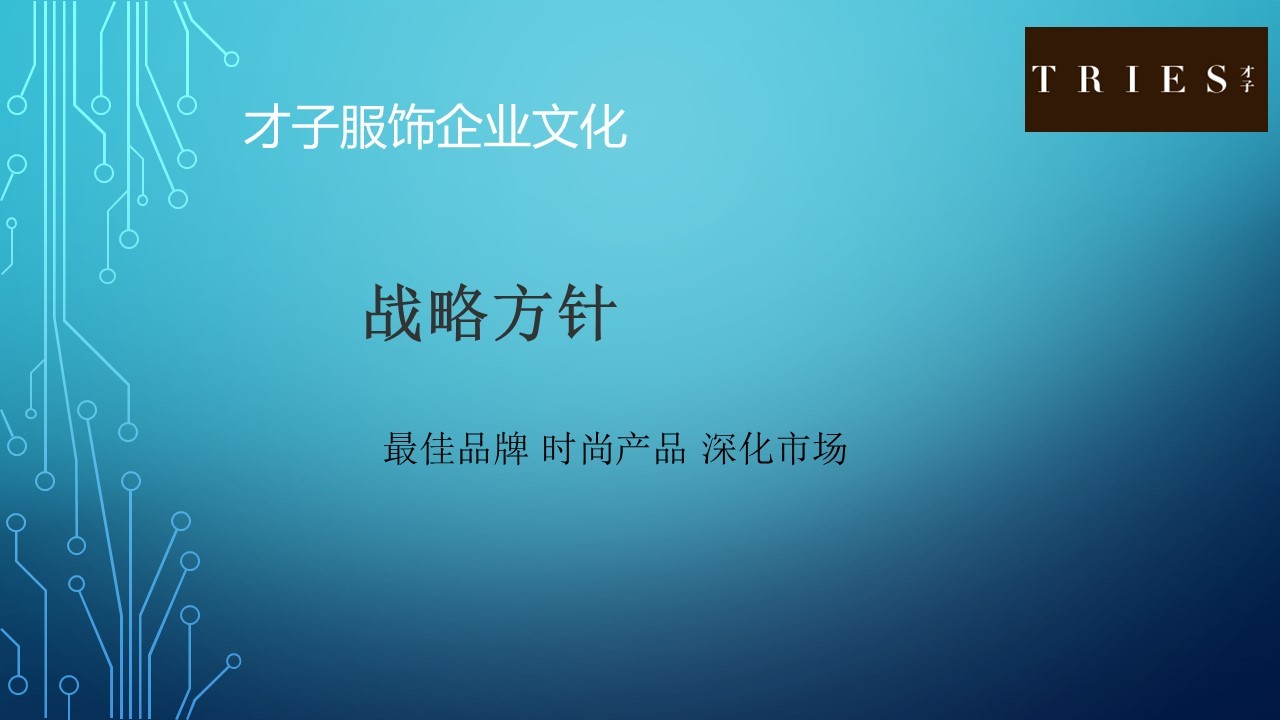 TRIES 才子

才子服饰企业文化

战略方针

最佳品牌 时尚产品 深化市场